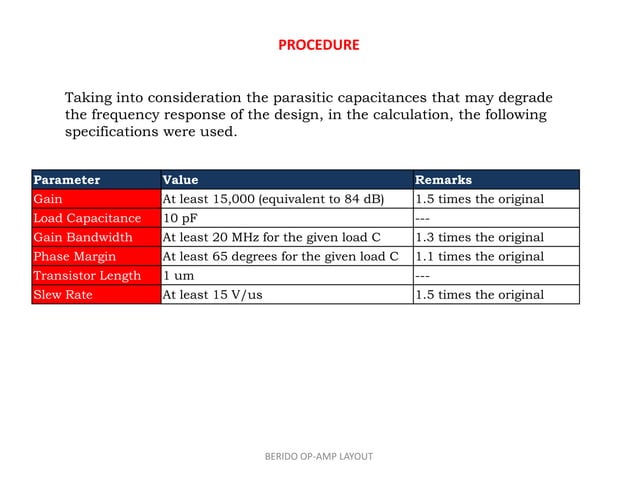 PROCEDURE

Taking into consideration the parasitic capacitances that may degrade the frequency response of the design, in the calculation, the following specifications were used.

| Parameter | Value | Remarks |
|---|---|---|
| Gain | At least 15,000 (equivalent to 84 dB) | 1.5 times the original |
| Load Capacitance | 10 pF | --- |
| Gain Bandwidth | At least 20 MHz for the given load C | 1.3 times the original |
| Phase Margin | At least 65 degrees for the given load C | 1.1 times the original |
| Transistor Length | 1 um | --- |
| Slew Rate | At least 15 V/us | 1.5 times the original |

BERIDO OP-AMP LAYOUT